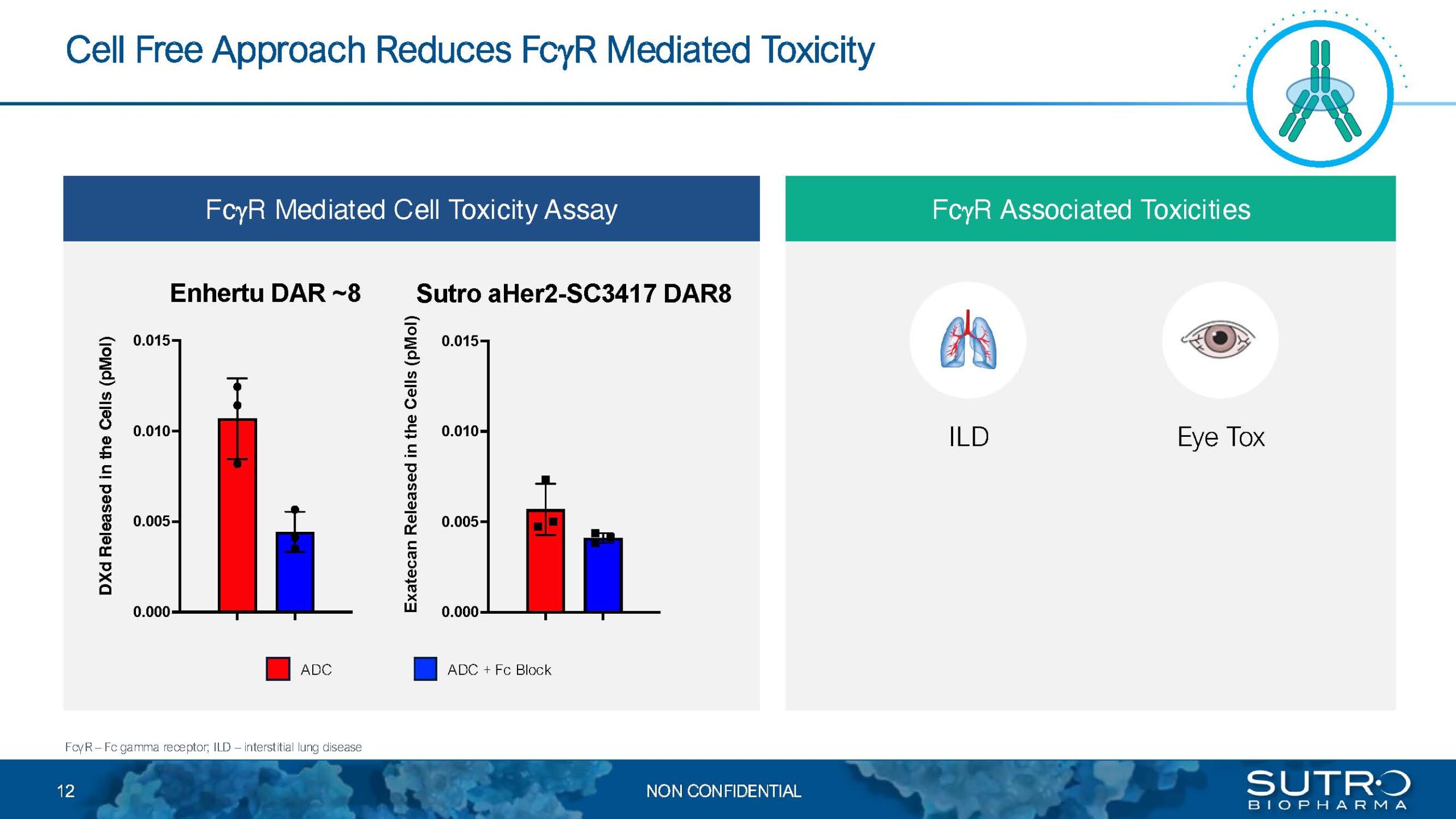 Cell Free Approach Reduces FcγR Mediated Toxicity

FcγR Mediated Cell Toxicity Assay

Enhertu DAR ~8

DXd Released in the Cells (pMol)

0.015
0.010
0.005
0.000

Sutro aHer2-SC3417 DAR8

Exatecan Released in the Cells (pMol)

0.015
0.010
0.005
0.000

ADC
ADC + Fc Block

FcγR Associated Toxicities

ILD

Eye Tox

FcγR – Fc gamma receptor; ILD – interstitial lung disease

12

NON CONFIDENTIAL

SUTRO
BIOPHARMA